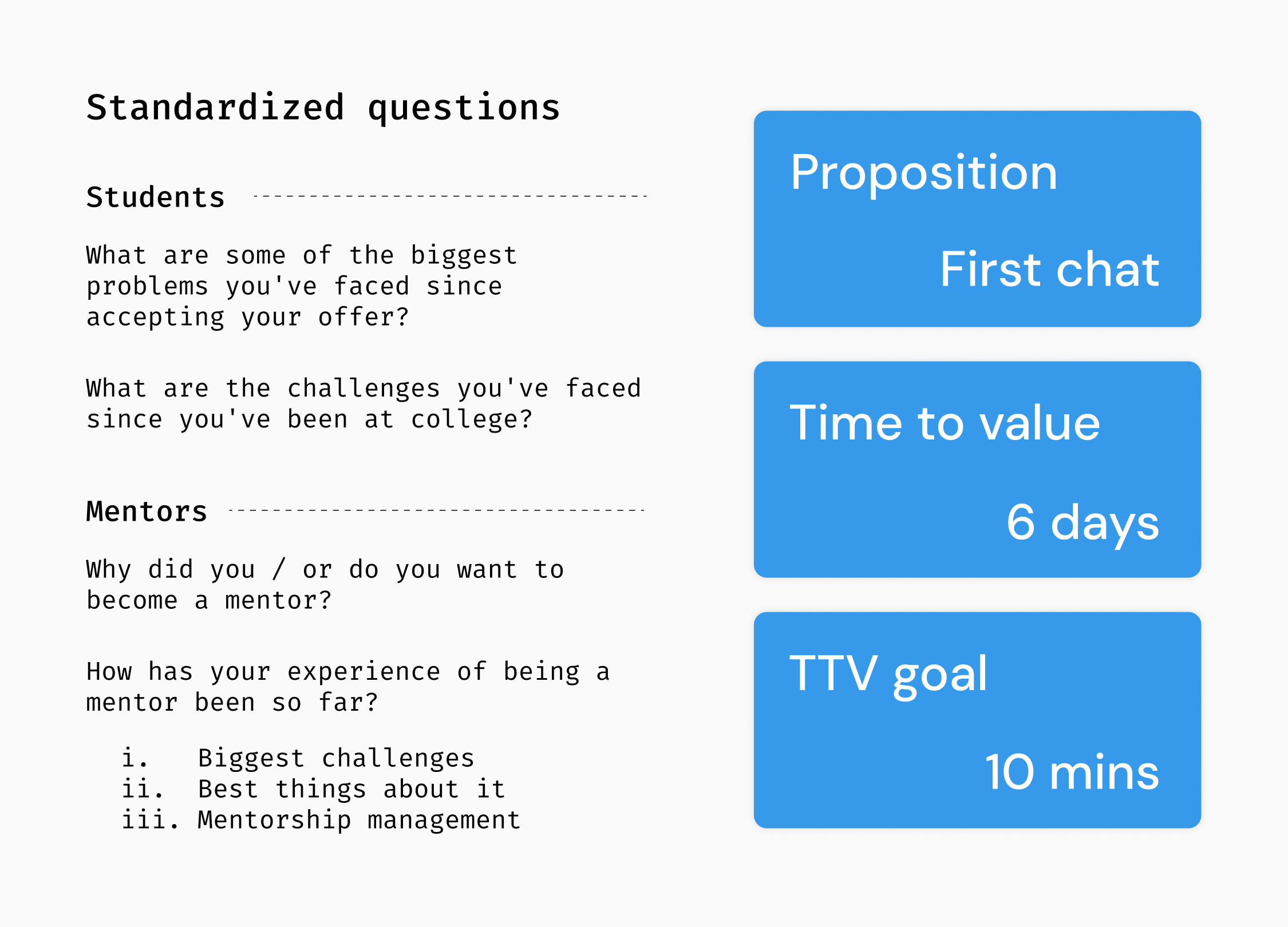 Standardized questions

Students

What are some of the biggest problems you've faced since accepting your offer?

What are the challenges you've faced since you've been at college?

Mentors

Why did you / or do you want to become a mentor?

How has your experience of being a mentor been so far?

i. Biggest challenges
ii. Best things about it
iii. Mentorship management

Proposition

First chat

Time to value

6 days

TTV goal

10 mins